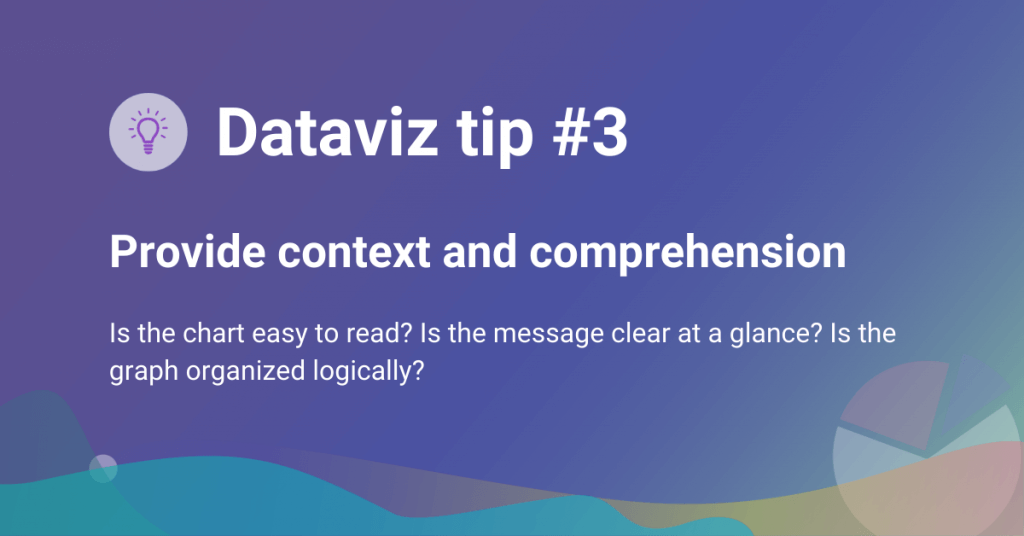 Dataviz tip #3

Provide context and comprehension

Is the chart easy to read? Is the message clear at a glance? Is the graph organized logically?